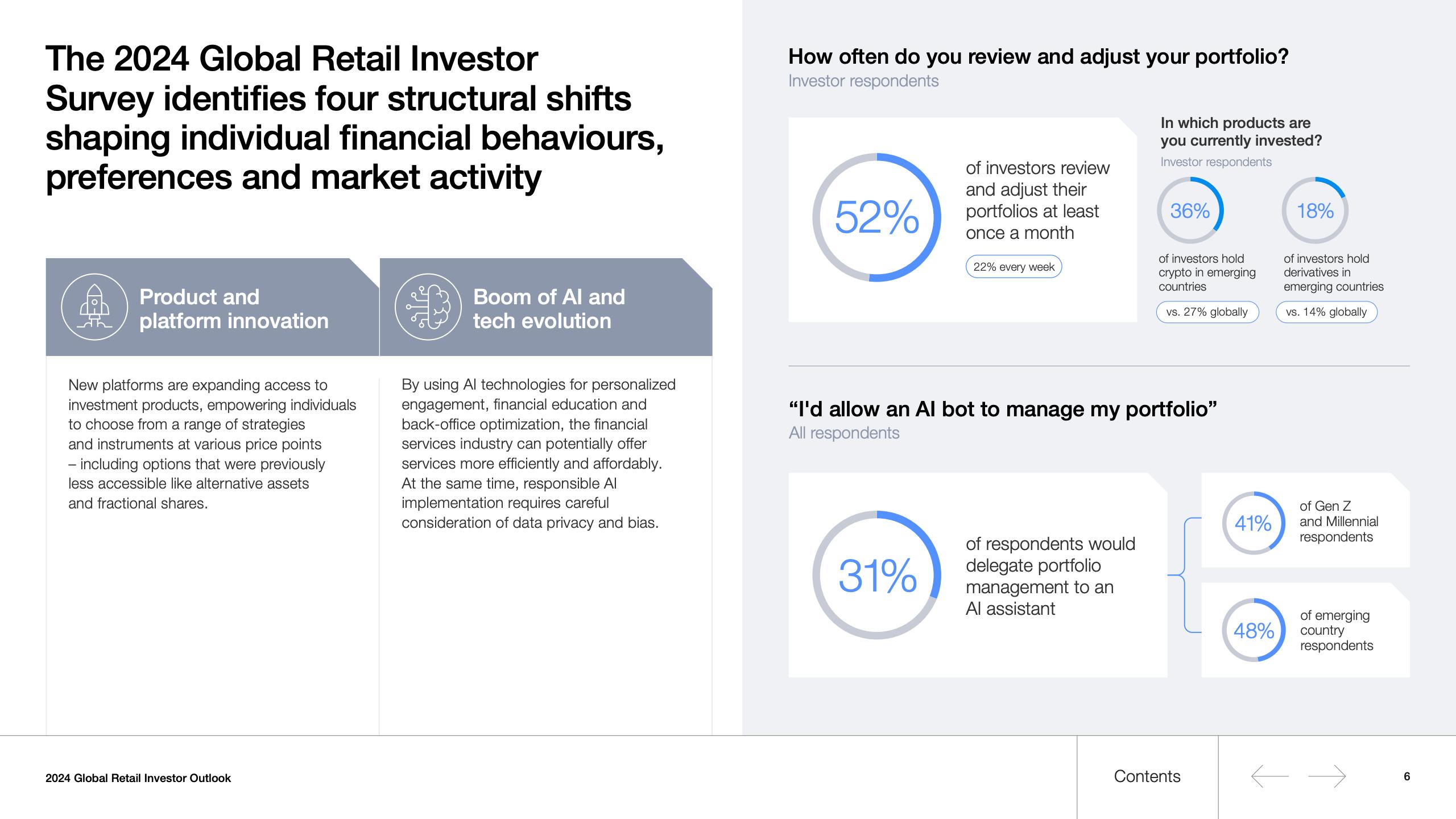 The 2024 Global Retail Investor Survey identifies four structural shifts shaping individual financial behaviours, preferences and market activity

Product and platform innovation

New platforms are expanding access to investment products, empowering individuals to choose from a range of strategies and instruments at various price points – including options that were previously less accessible like alternative assets and fractional shares.

Boom of AI and tech evolution

By using AI technologies for personalized engagement, financial education and back-office optimization, the financial services industry can potentially offer services more efficiently and affordably. At the same time, responsible AI implementation requires careful consideration of data privacy and bias.

How often do you review and adjust your portfolio?
Investor respondents

52%
of investors review and adjust their portfolios at least once a month
22% every week

In which products are you currently invested?
Investor respondents

36%
of investors hold crypto in emerging countries
vs. 27% globally

18%
of investors hold derivatives in emerging countries
vs. 14% globally

“I'd allow an AI bot to manage my portfolio”
All respondents

31%
of respondents would delegate portfolio management to an AI assistant

41%
of Gen Z and Millennial respondents

48%
of emerging country respondents

2024 Global Retail Investor Outlook

Contents

6